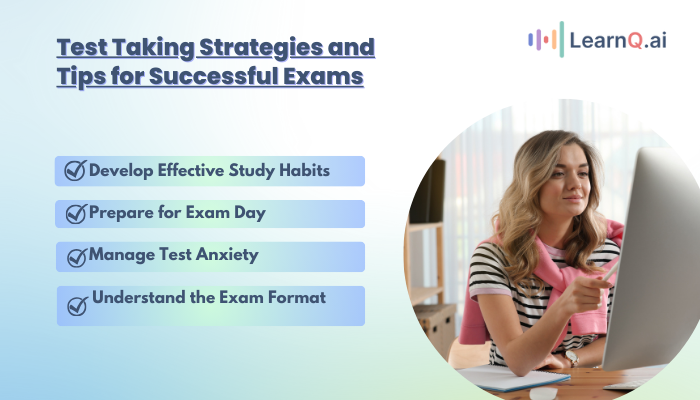 Test Taking Strategies and Tips for Successful Exams

LearnQ.ai

Develop Effective Study Habits

Prepare for Exam Day

Manage Test Anxiety

Understand the Exam Format